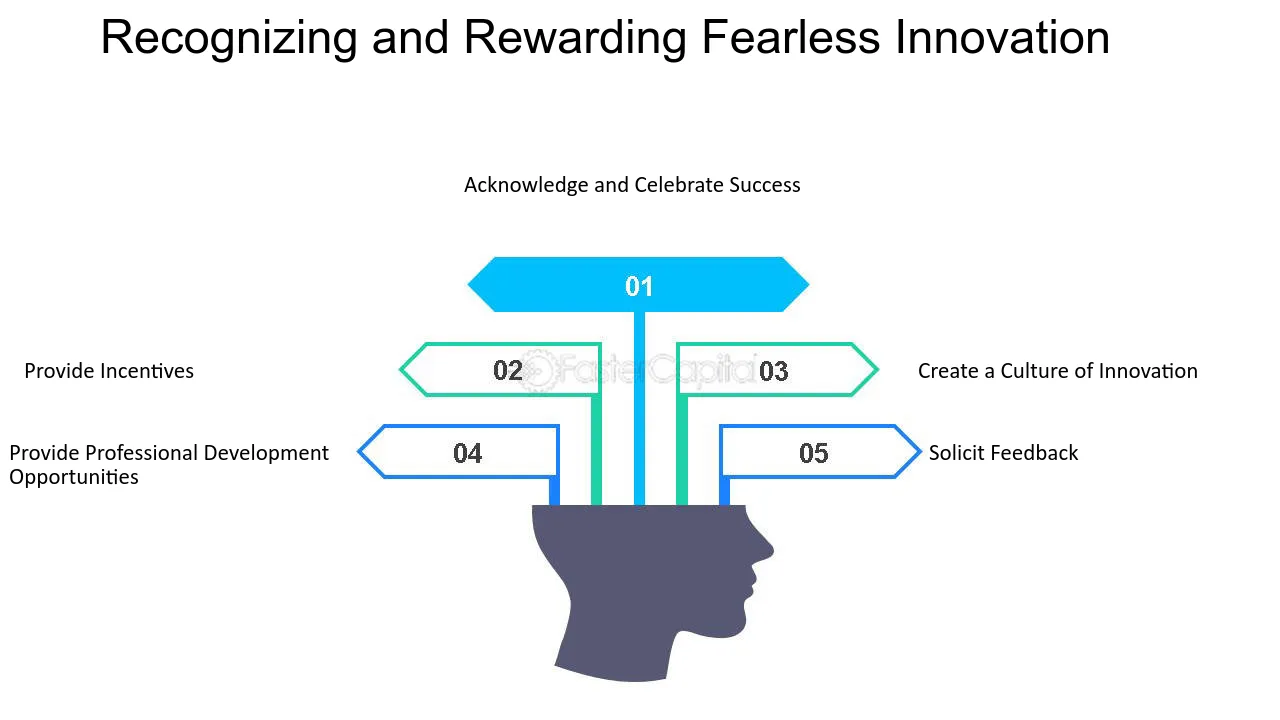 Recognizing and Rewarding Fearless Innovation

Acknowledge and Celebrate Success

01

Provide Incentives

02

FasterCapital

03

Create a Culture of Innovation

Provide Professional Development Opportunities

04

05

Solicit Feedback